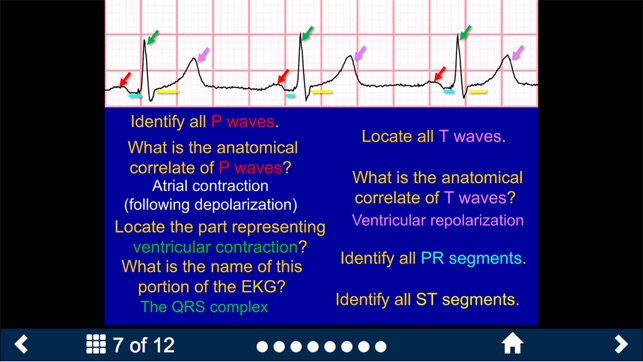 Identify all P waves.

What is the anatomical correlate of P waves?

Atrial contraction (following depolarization)

Locate the part representing ventricular contraction?

What is the name of this portion of the EKG?

The QRS complex

Locate all T waves.

What is the anatomical correlate of T waves?

Ventricular repolarization

Identify all PR segments.

Identify all ST segments.

7 of 12